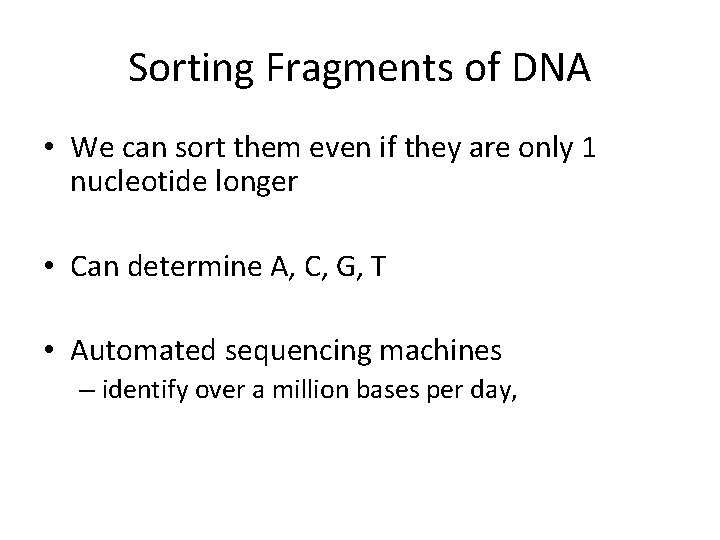 Sorting Fragments of DNA

• We can sort them even if they are only 1 nucleotide longer

• Can determine A, C, G, T

• Automated sequencing machines
– identify over a million bases per day,